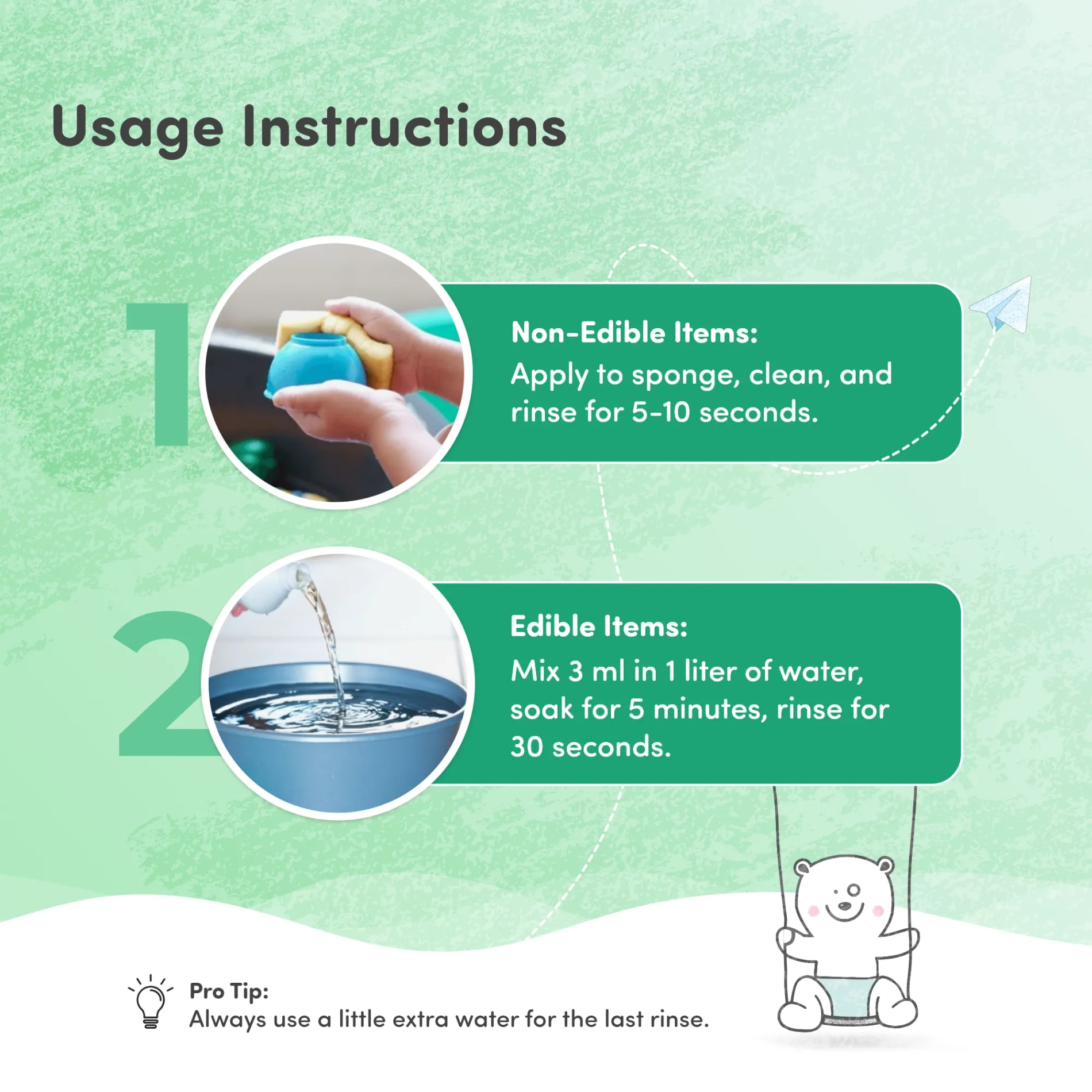 Usage Instructions

1

Non-Edible Items:
Apply to sponge, clean, and rinse for 5-10 seconds.

2

Edible Items:
Mix 3 ml in 1 liter of water, soak for 5 minutes, rinse for 30 seconds.

Pro Tip:
Always use a little extra water for the last rinse.